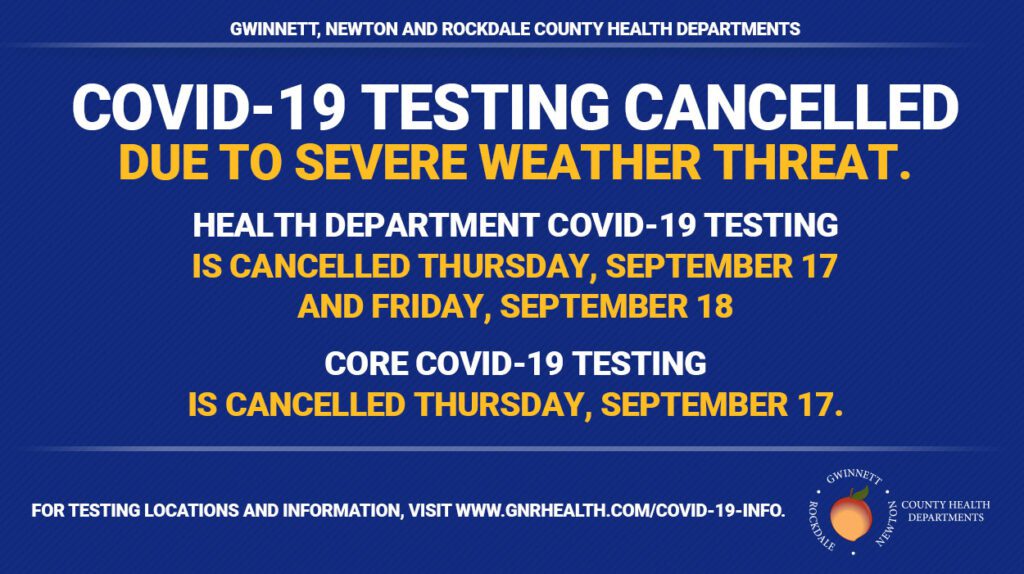 GWINNETT, NEWTON AND ROCKDALE COUNTY HEALTH DEPARTMENTS

COVID-19 TESTING CANCELLED
DUE TO SEVERE WEATHER THREAT.

HEALTH DEPARTMENT COVID-19 TESTING
IS CANCELLED THURSDAY, SEPTEMBER 17
AND FRIDAY, SEPTEMBER 18

CORE COVID-19 TESTING
IS CANCELLED THURSDAY, SEPTEMBER 17.

FOR TESTING LOCATIONS AND INFORMATION, VISIT WWW.GNRHEALTH.COM/COVID-19-INFO.

GWINNETT
ROCKDALE
NEWTON
COUNTY HEALTH DEPARTMENTS